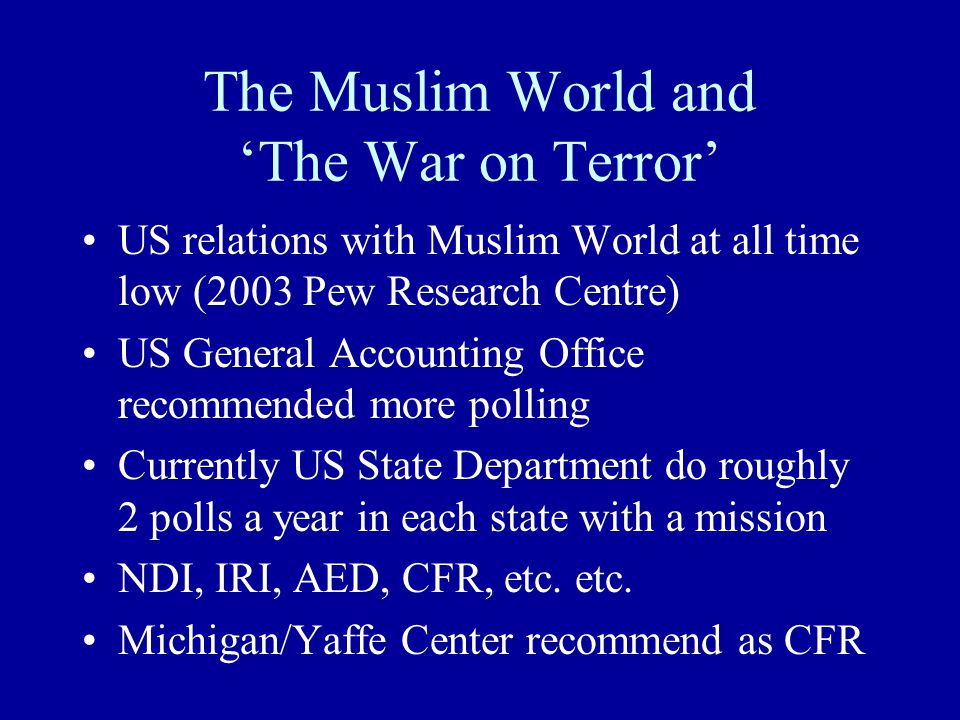 The Muslim World and
‘The War on Terror’

• US relations with Muslim World at all time low (2003 Pew Research Centre)
• US General Accounting Office recommended more polling
• Currently US State Department do roughly 2 polls a year in each state with a mission
• NDI, IRI, AED, CFR, etc. etc.
• Michigan/Yaffe Center recommend as CFR